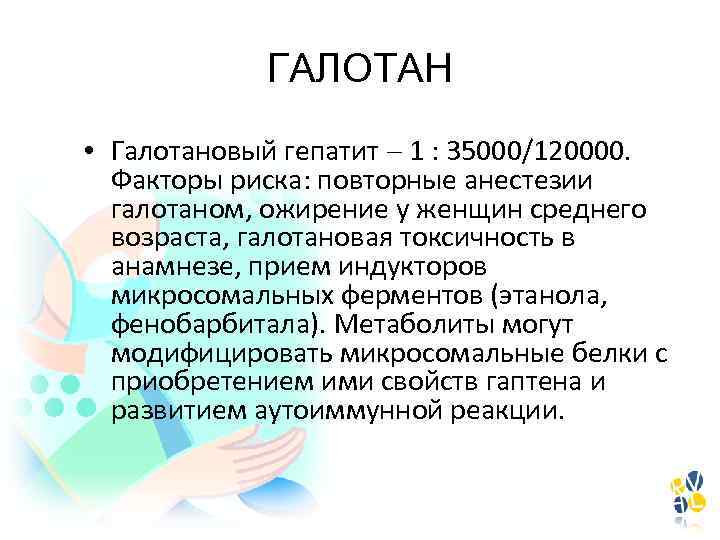 ГАЛОТАН

• Галотановый гепатит – 1 : 35000/120000. Факторы риска: повторные анестезии галотаном, ожирение у женщин среднего возраста, галотановая токсичность в анамнезе, прием индукторов микросомальных ферментов (этанола, фенобарбитала). Метаболиты могут модифицировать микросомальные белки с приобретением ими свойств гаптена и развитием аутоиммунной реакции.